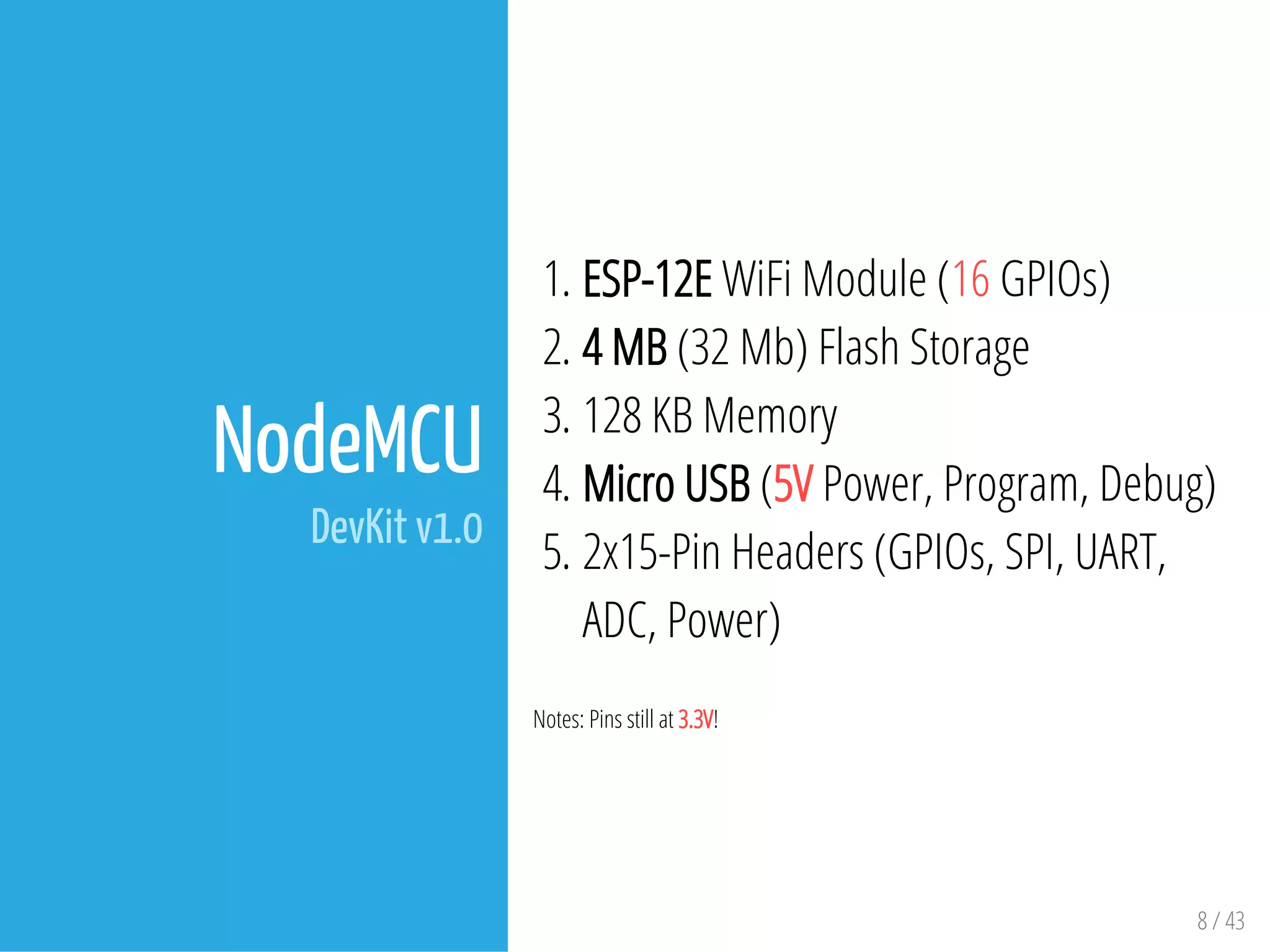 NodeMCU

DevKit v1.0

1. ESP-12E WiFi Module (16 GPIOs)
2. 4 MB (32 Mb) Flash Storage
3. 128 KB Memory
4. Micro USB (5V Power, Program, Debug)
5. 2x15-Pin Headers (GPIOs, SPI, UART, ADC, Power)

Notes: Pins still at 3.3V!

8 / 43